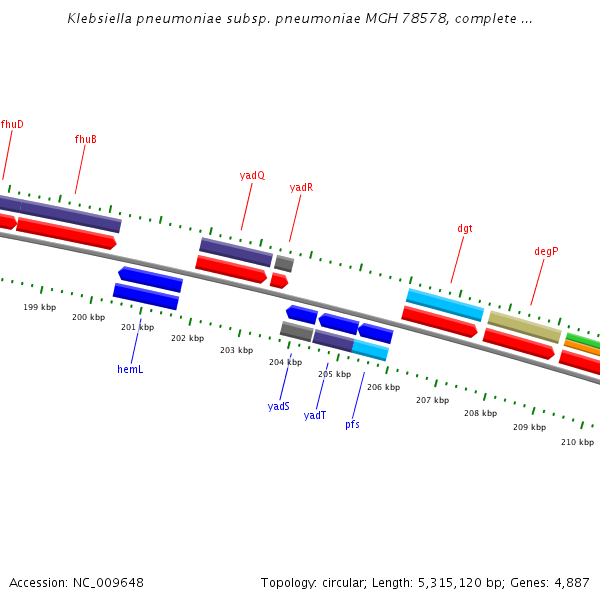 Klebsiella pneumoniae subsp. pneumoniae MGH 78578, complete ...

fhuD
fhuB
yadQ
yadR
dgt
degP

199 kbp
200 kbp
201 kbp
202 kbp
203 kbp
204 kbp
205 kbp
206 kbp
207 kbp
208 kbp
209 kbp
210 kbp

hemL
yadS
yadT
pfs

Accession: NC_009648
Topology: circular; Length: 5,315,120 bp; Genes: 4,887